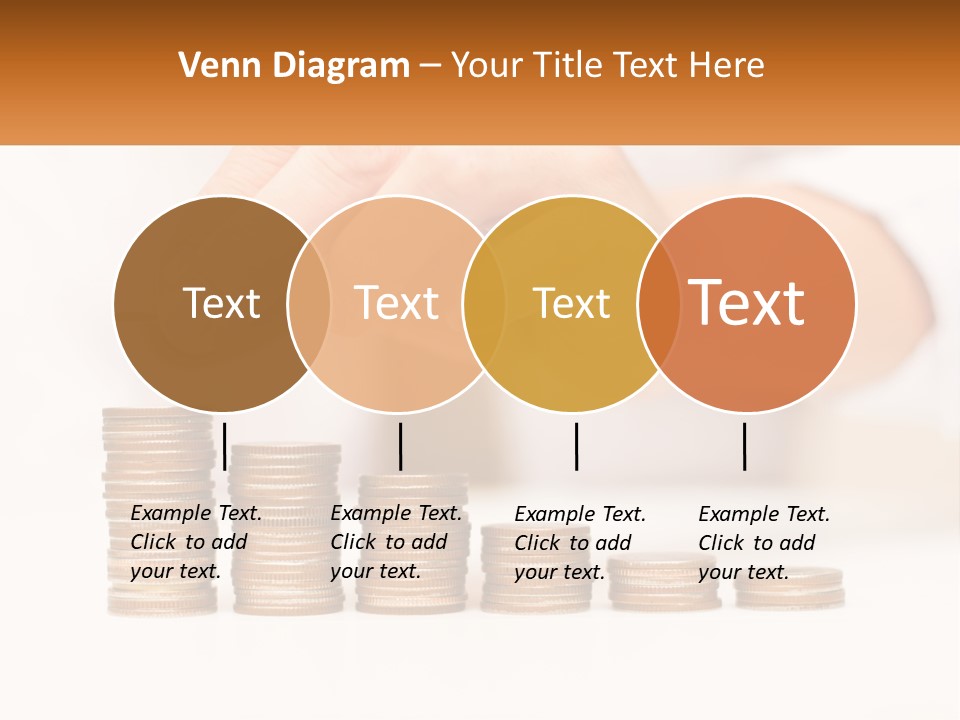 Venn Diagram – Your Title Text Here

Text

Text

Text

Text

Example Text. Click to add your text.

Example Text. Click to add your text.

Example Text. Click to add your text.

Example Text. Click to add your text.